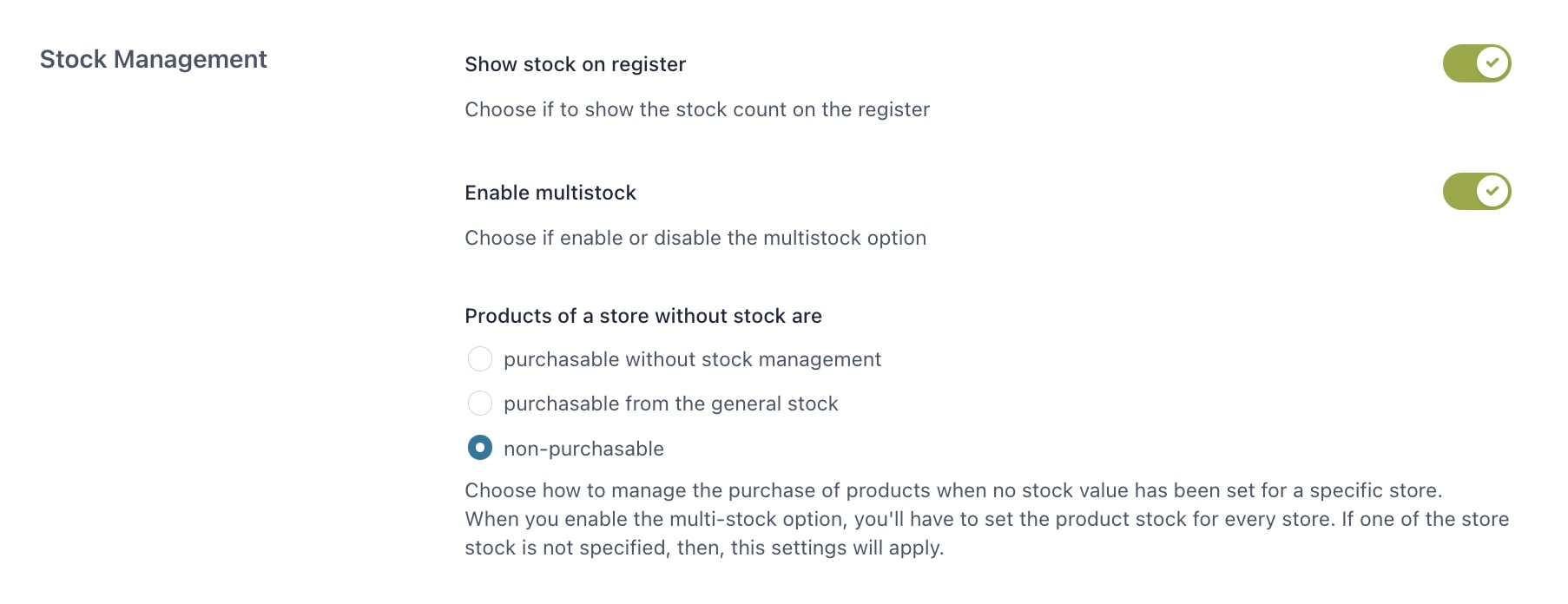 Stock Management

Show stock on register

Choose if to show the stock count on the register

Enable multistock

Choose if enable or disable the multistock option

Products of a store without stock are

purchasable without stock management

purchasable from the general stock

non-purchasable

Choose how to manage the purchase of products when no stock value has been set for a specific store.
When you enable the multi-stock option, you'll have to set the product stock for every store. If one of the store stock is not specified, then, this settings will apply.